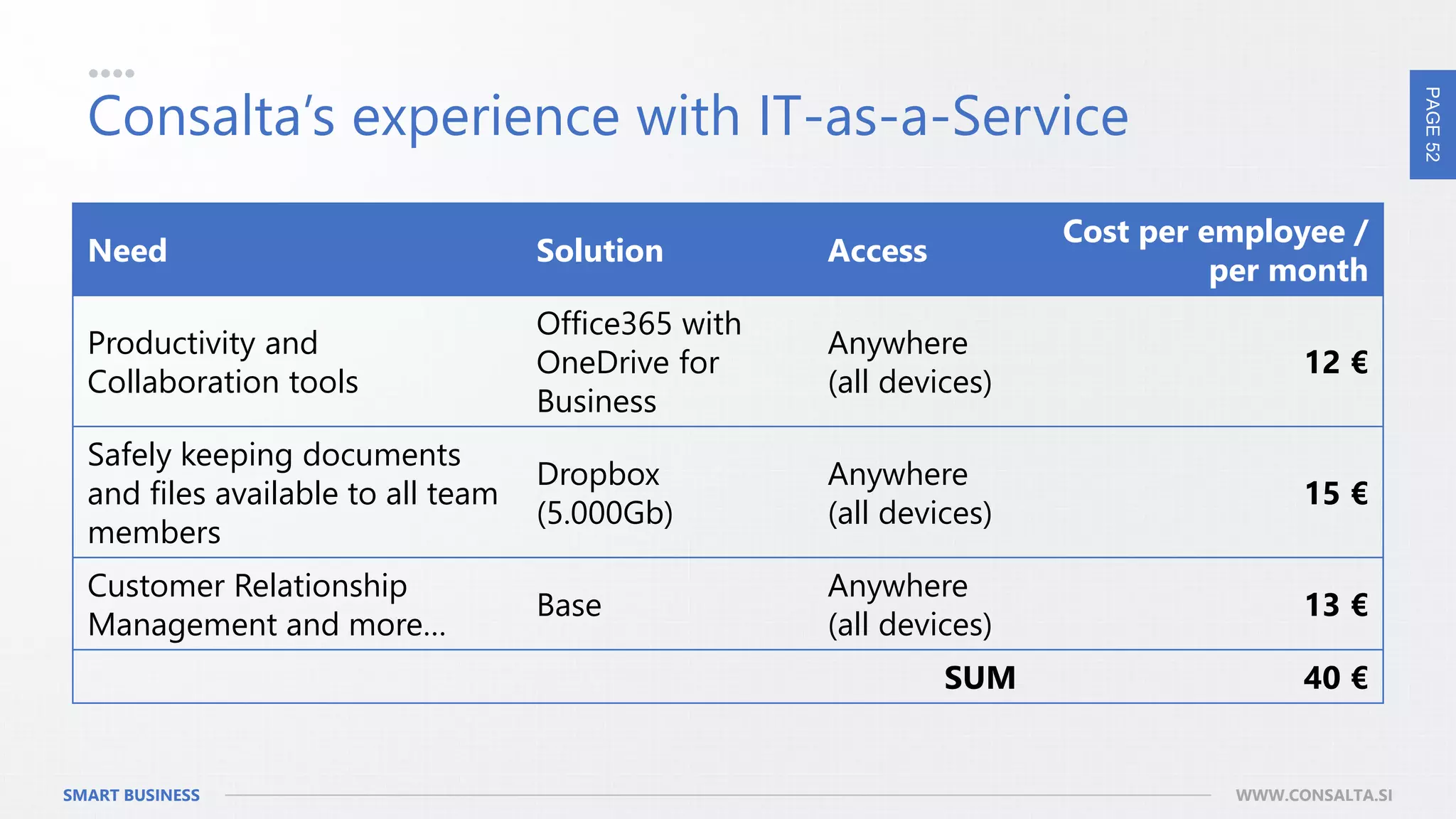 Consalta's experience with IT-as-a-Service

PAGE 52

| Need | Solution | Access | Cost per employee / per month |
|---|---|---|---|
| Productivity and Collaboration tools | Office365 with OneDrive for Business | Anywhere (all devices) | 12 € |
| Safely keeping documents and files available to all team members | Dropbox (5.000Gb) | Anywhere (all devices) | 15 € |
| Customer Relationship Management and more... | Base | Anywhere (all devices) | 13 € |
| | | SUM | 40 € |

SMART BUSINESS

WWW.CONSALTA.SI